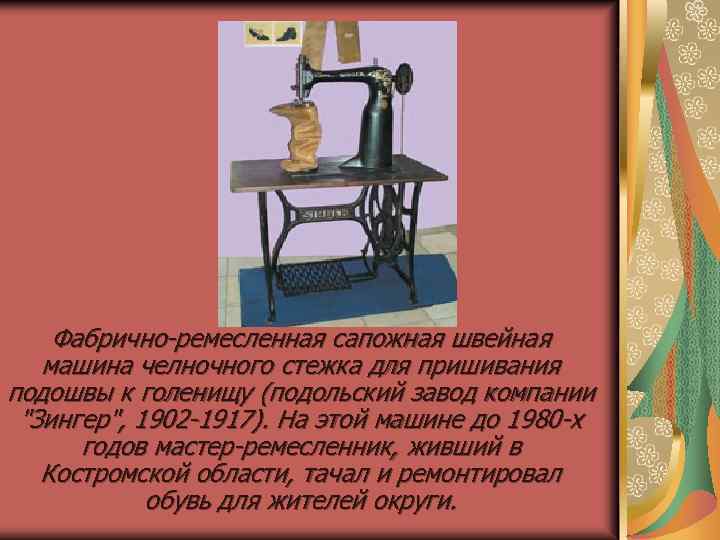 SINGER

Фабрично-ремесленная сапожная швейная машина челночного стежка для пришивания подошвы к голенищу (подольский завод компании "Зингер", 1902-1917). На этой машине до 1980-х годов мастер-ремесленник, живший в Костромской области, тачал и ремонтировал обувь для жителей округи.